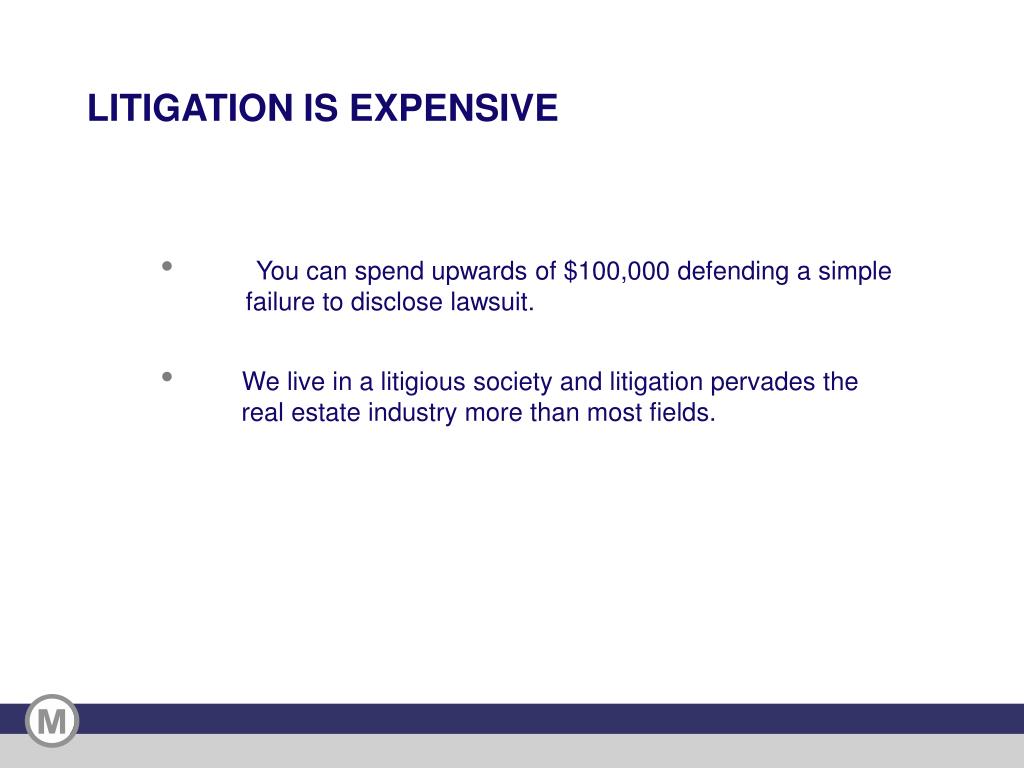 LITIGATION IS EXPENSIVE

• You can spend upwards of \$100,000 defending a simple failure to disclose lawsuit.

• We live in a litigious society and litigation pervades the real estate industry more than most fields.

M